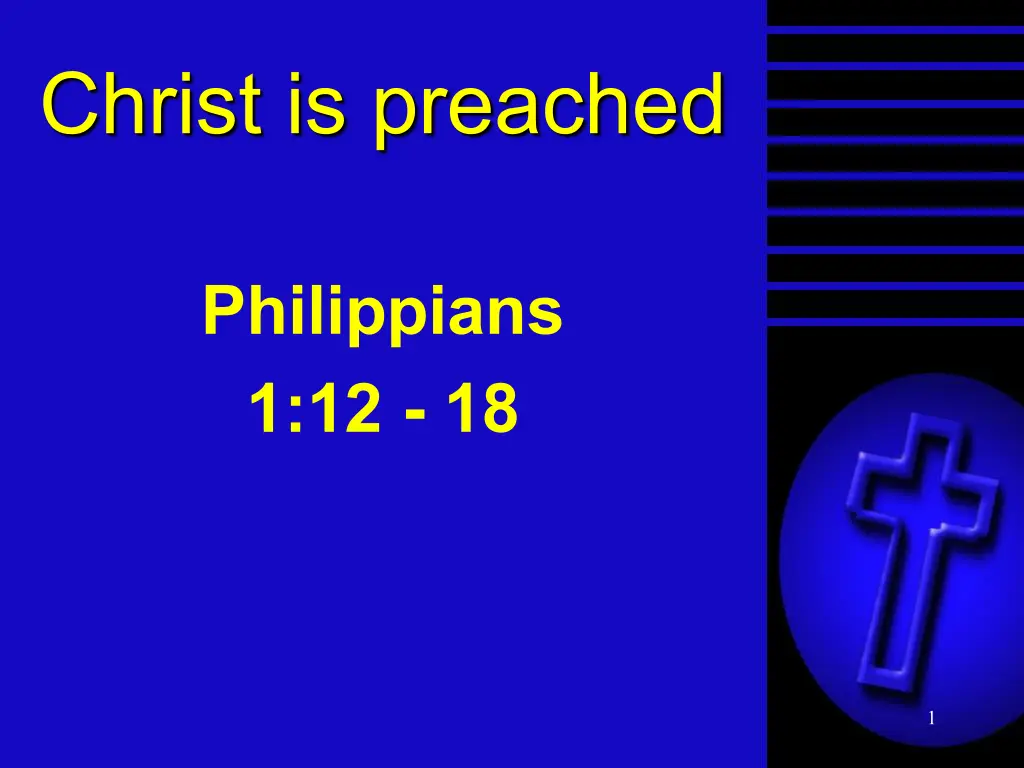 Christ is preached

Philippians
1:12 - 18

1